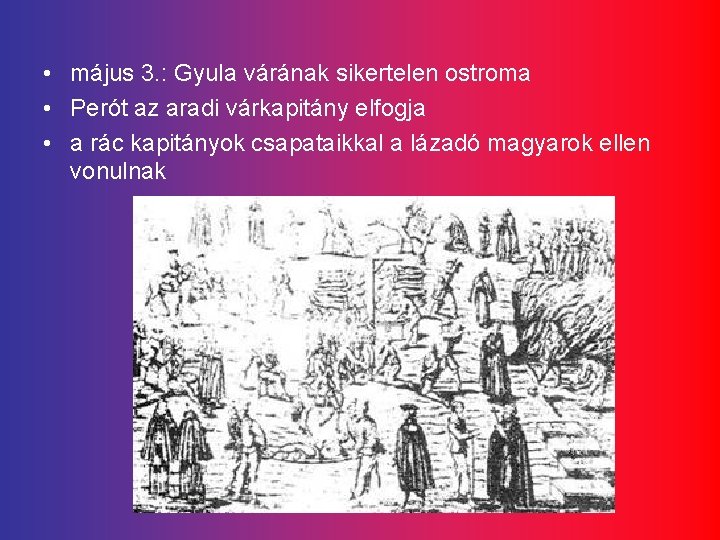 • május 3.: Gyula várának sikertelen ostroma
• Perót az aradi várkapitány elfogja
• a rác kapitányok csapataikkal a lázadó magyarok ellen vonulnak